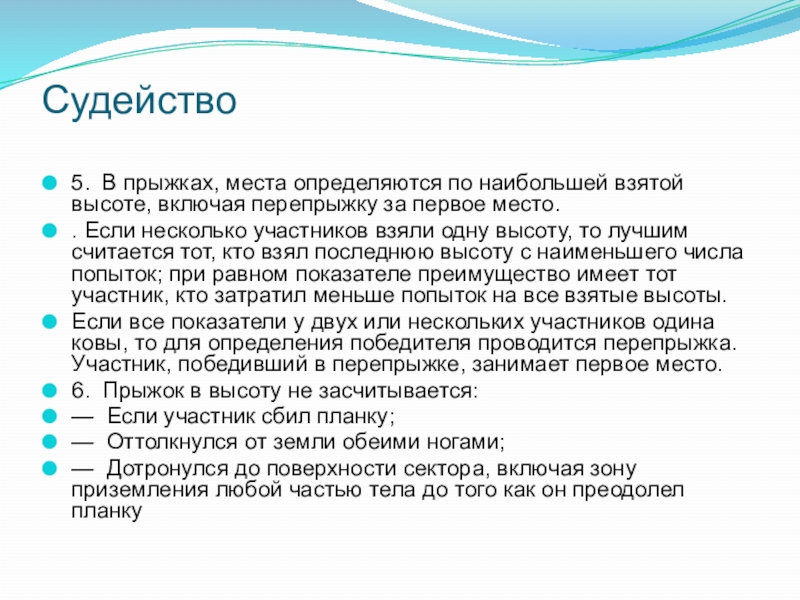 Судейство

5. В прыжках, места определяются по наибольшей взятой высоте, включая перепрыжку за первое место.

. Если несколько участников взяли одну высоту, то лучшим считается тот, кто взял последнюю высоту с наименьшего числа попыток; при равном показателе преимущество имеет тот участник, кто затратил меньше попыток на все взятые высоты.

Если все показатели у двух или нескольких участников одина ковы, то для определения победителя проводится перепрыжка. Участник, победивший в перепрыжке, занимает первое место.

6. Прыжок в высоту не засчитывается:

— Если участник сбил планку;

— Оттолкнулся от земли обеими ногами;

— Дотронулся до поверхности сектора, включая зону приземления любой частью тела до того как он преодолел планку